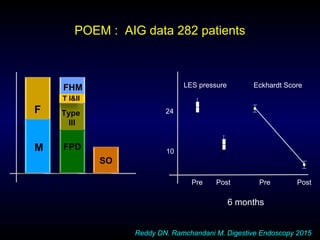 POEM : AIG data 282 patients

F

M

FHM

T I&II

Type III

FPD

SO

LES pressure

Eckhardt Score

24

10

Pre

Post

Pre

Post

6 months

Reddy DN, Ramchandani M. Digestive Endoscopy 2015